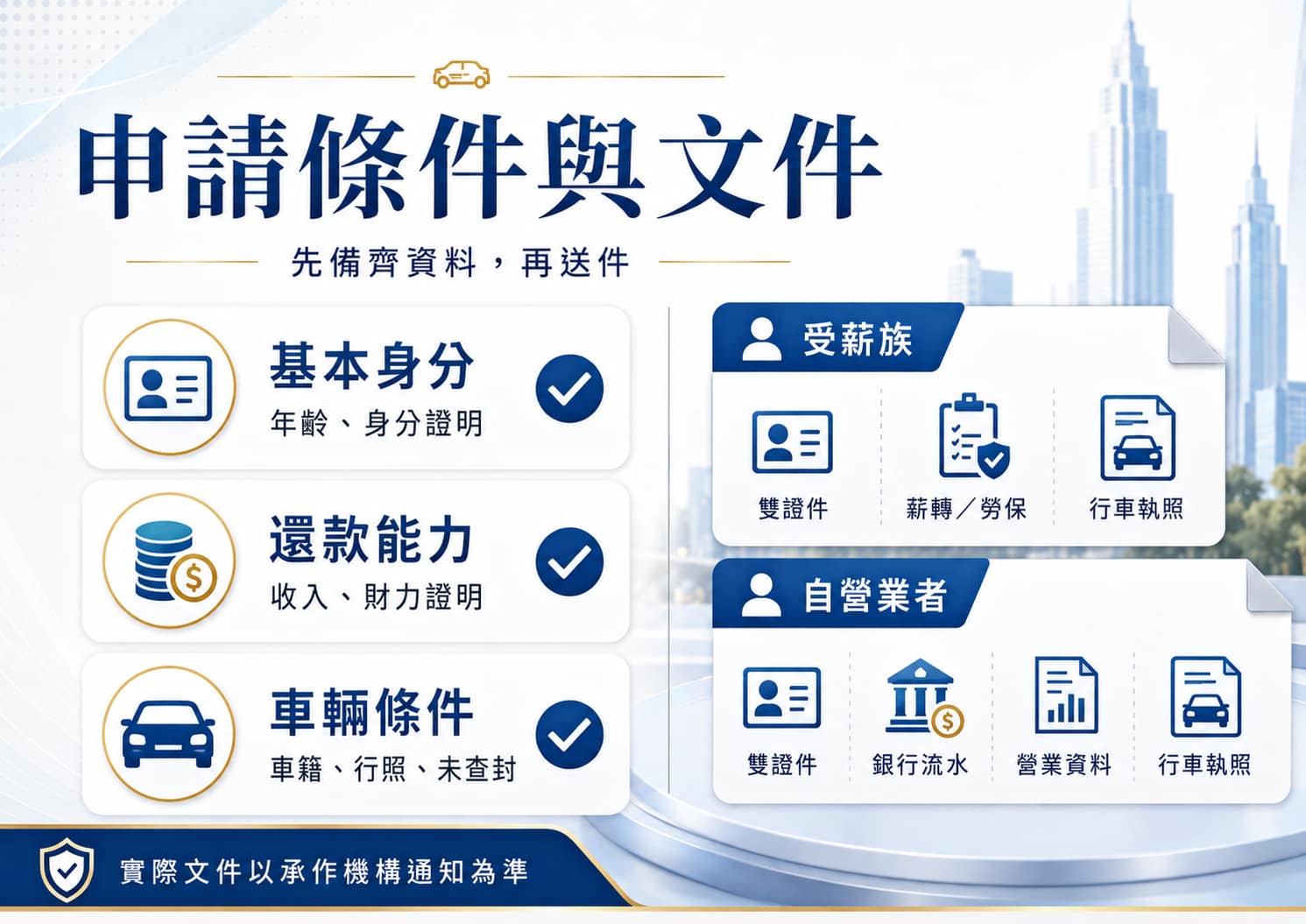 申請條件與文件

先備齊資料，再送件

基本身分
年齡、身分證明

還款能力
收入、財力證明

車輛條件
車籍、行照、未查封

受薪族
雙證件
薪轉／勞保
行車執照

自營業者
雙證件
銀行流水
營業資料
行車執照

實際文件以承作機構通知為準